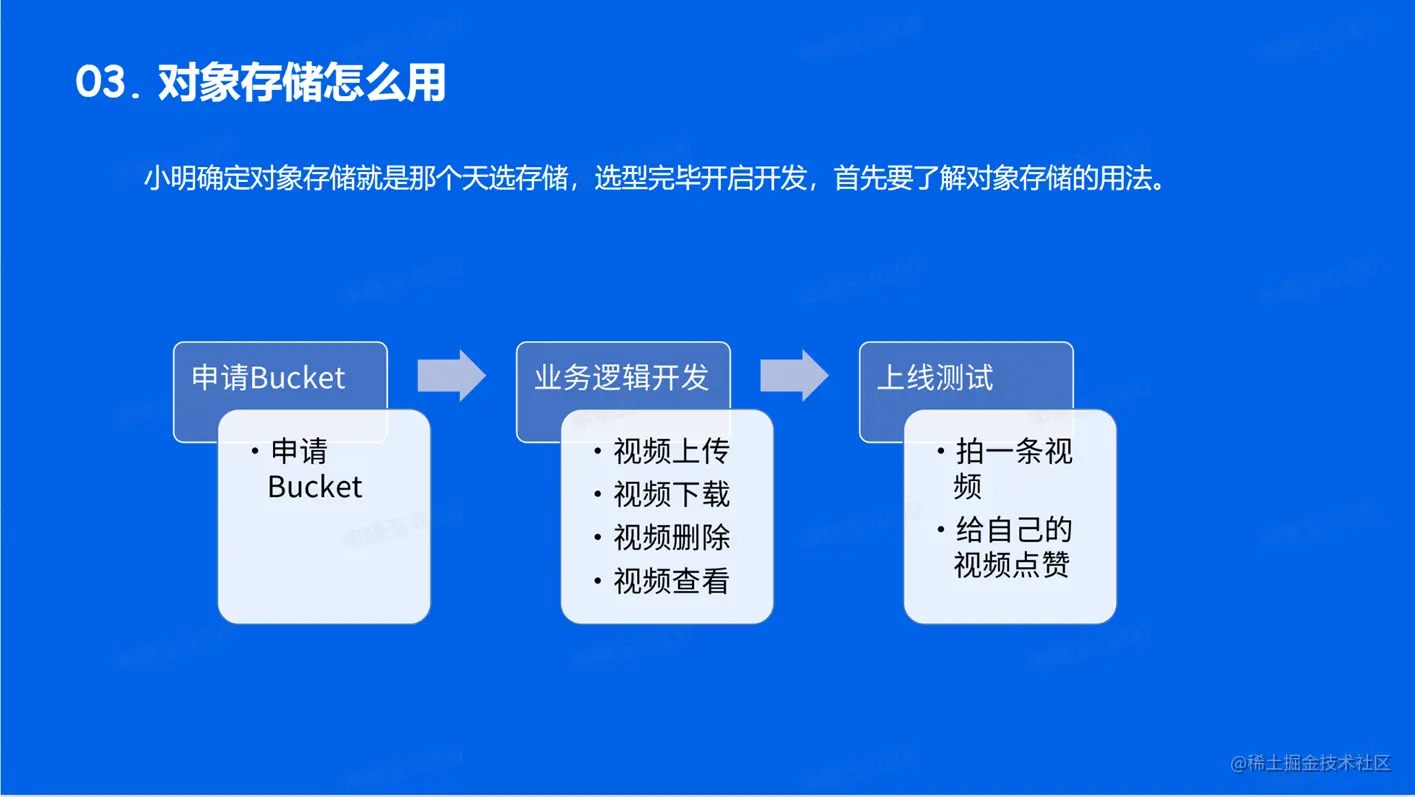 03. 对象存储怎么用

小明确定对象存储就是那个天选存储，选型完毕开启开发，首先要了解对象存储的用法。

申请Bucket

• 申请Bucket

业务逻辑开发

• 视频上传
• 视频下载
• 视频删除
• 视频查看

上线测试

• 拍一条视频
• 给自己的视频点赞

@稀土掘金技术社区